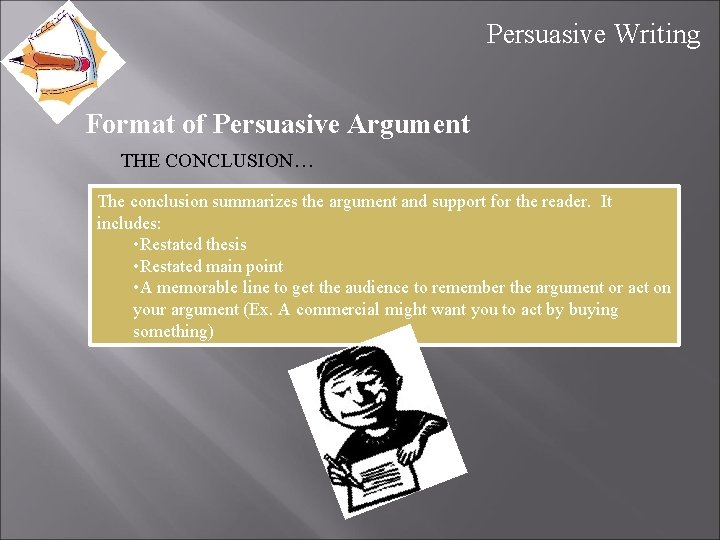 Persuasive Writing

Format of Persuasive Argument

THE CONCLUSION…

The conclusion summarizes the argument and support for the reader. It includes:
•Restated thesis
•Restated main point
•A memorable line to get the audience to remember the argument or act on your argument (Ex. A commercial might want you to act by buying something)